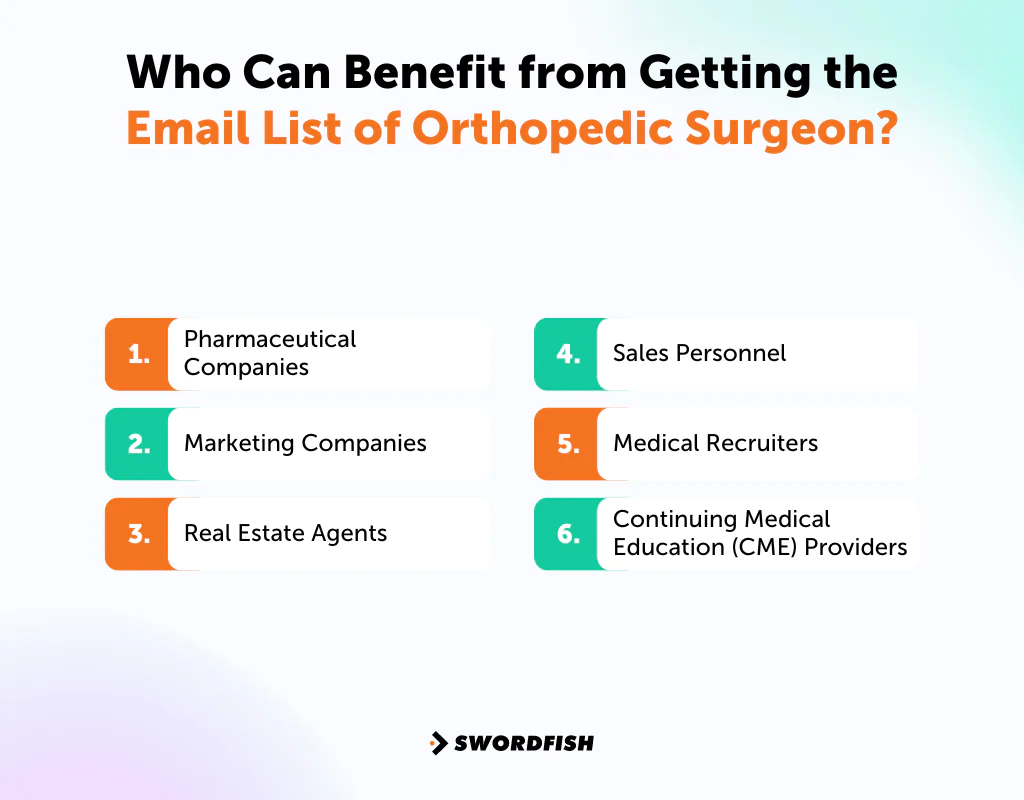 Who Can Benefit from Getting the Email List of Orthopedic Surgeon?

1. Pharmaceutical Companies

2. Marketing Companies

3. Real Estate Agents

4. Sales Personnel

5. Medical Recruiters

6. Continuing Medical Education (CME) Providers

SWORDFISH